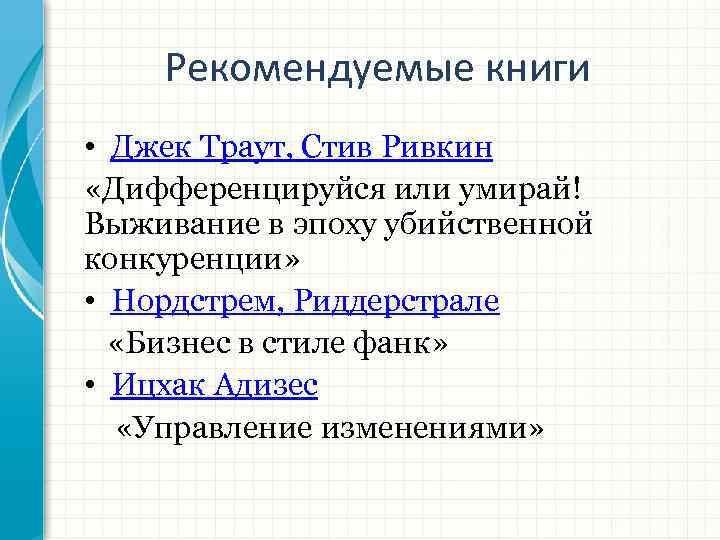 Рекомендуемые книги

• Джек Траут, Стив Ривкин
«Дифференцируйся или умирай! Выживание в эпоху убийственной конкуренции»

• Нордстрем, Риддерстрале
«Бизнес в стиле фанк»

• Ицхак Адизес
«Управление изменениями»